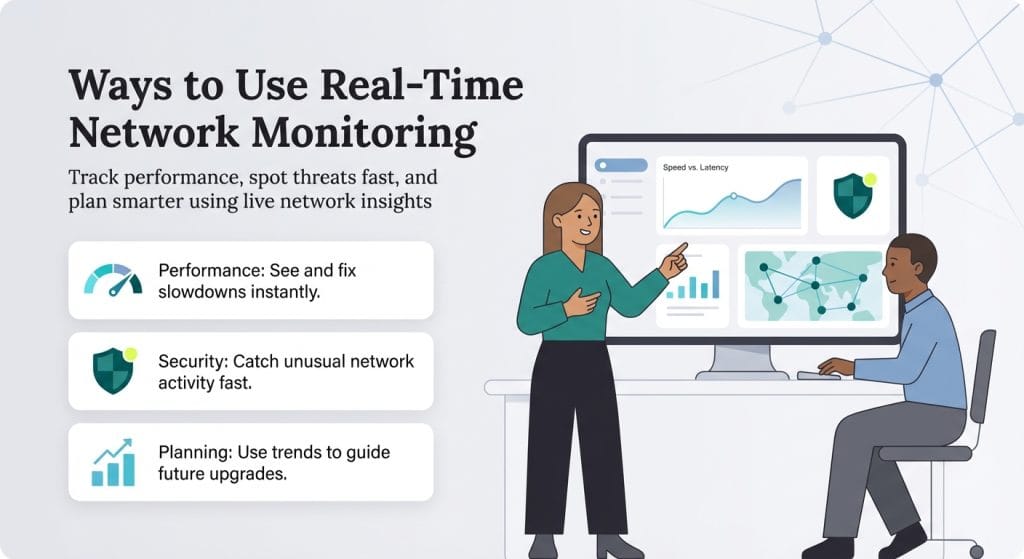 Ways to Use Real-Time Network Monitoring

Track performance, spot threats fast, and plan smarter using live network insights

Performance: See and fix slowdowns instantly.

Security: Catch unusual network activity fast.

Planning: Use trends to guide future upgrades.

Speed vs. Latency